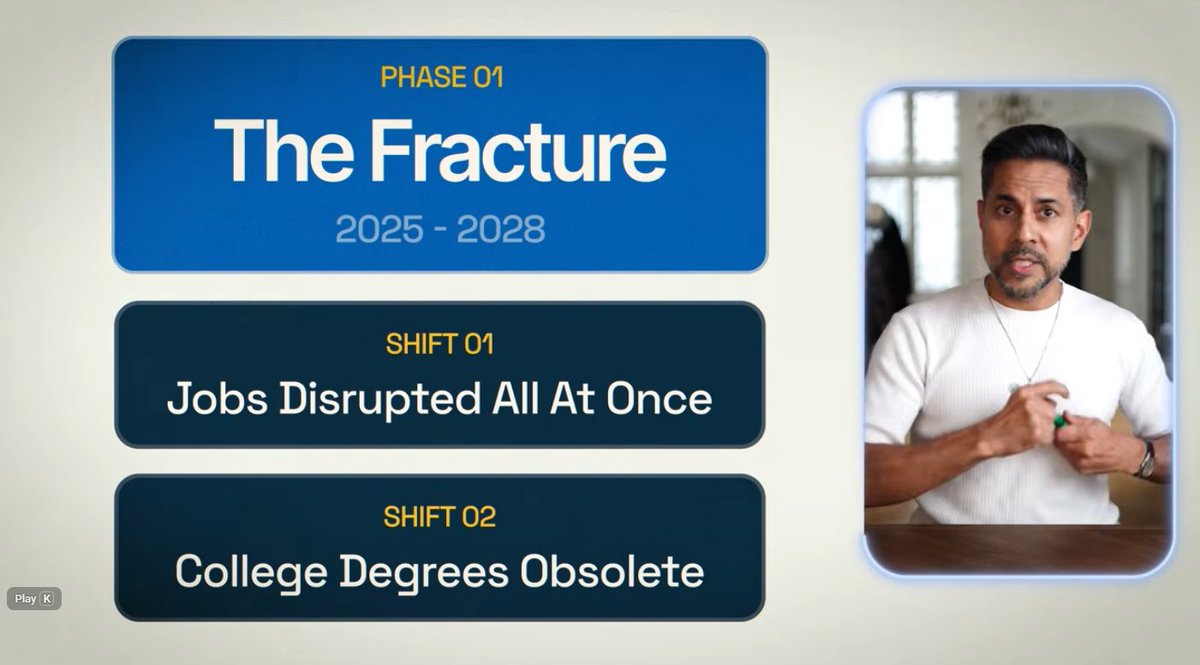 PHASE 01

The Fracture

2025 - 2028

SHIFT 01

Jobs Disrupted All At Once

SHIFT 02

College Degrees Obsolete

Play K